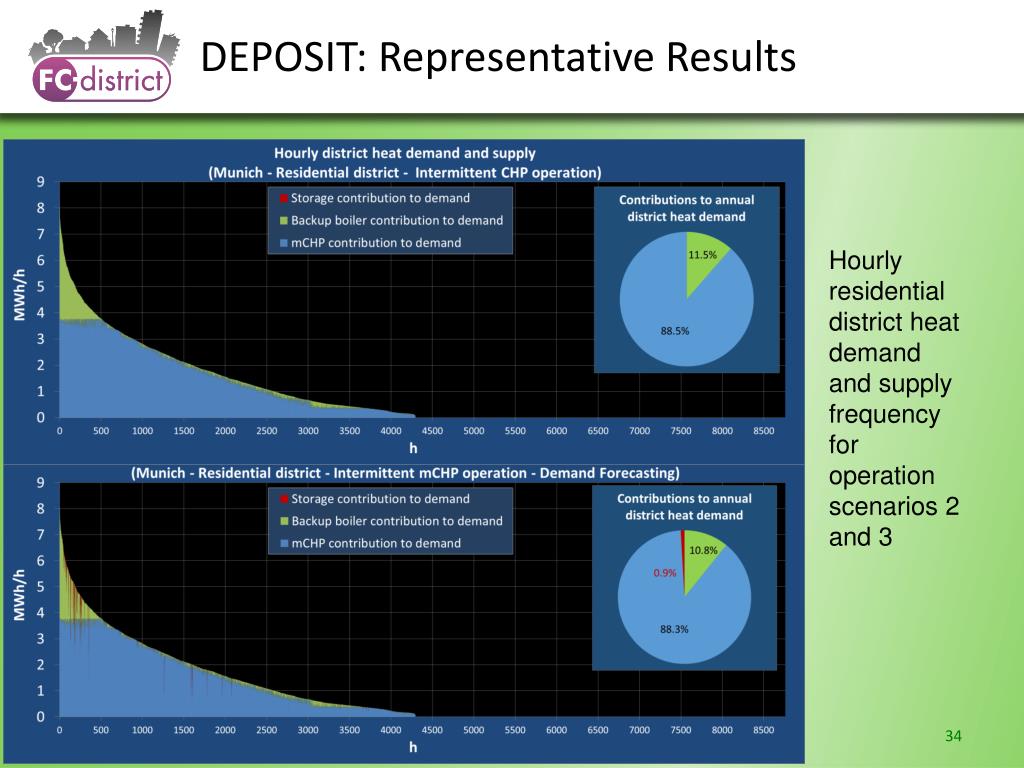 FC-district

DEPOSIT: Representative Results

Hourly district heat demand and supply
(Munich - Residential district - Intermittent CHP operation)

Storage contribution to demand
Backup boiler contribution to demand
mCHP contribution to demand

Contributions to annual district heat demand

11.5%
88.5%

MWh/h
9
8
7
6
5
4
3
2
1
0
0 500 1000 1500 2000 2500 3000 3500 4000 4500 5000 5500 6000 6500 7000 7500 8000 8500
h

(Munich - Residential district - Intermittent mCHP operation - Demand Forecasting)

Storage contribution to demand
Backup boiler contribution to demand
mCHP contribution to demand

Contributions to annual district heat demand

10.8%
0.9%
88.3%

MWh/h
9
8
7
6
5
4
3
2
1
0
0 500 1000 1500 2000 2500 3000 3500 4000 4500 5000 5500 6000 6500 7000 7500 8000 8500
h

Hourly residential district heat demand and supply frequency for operation scenarios 2 and 3

34